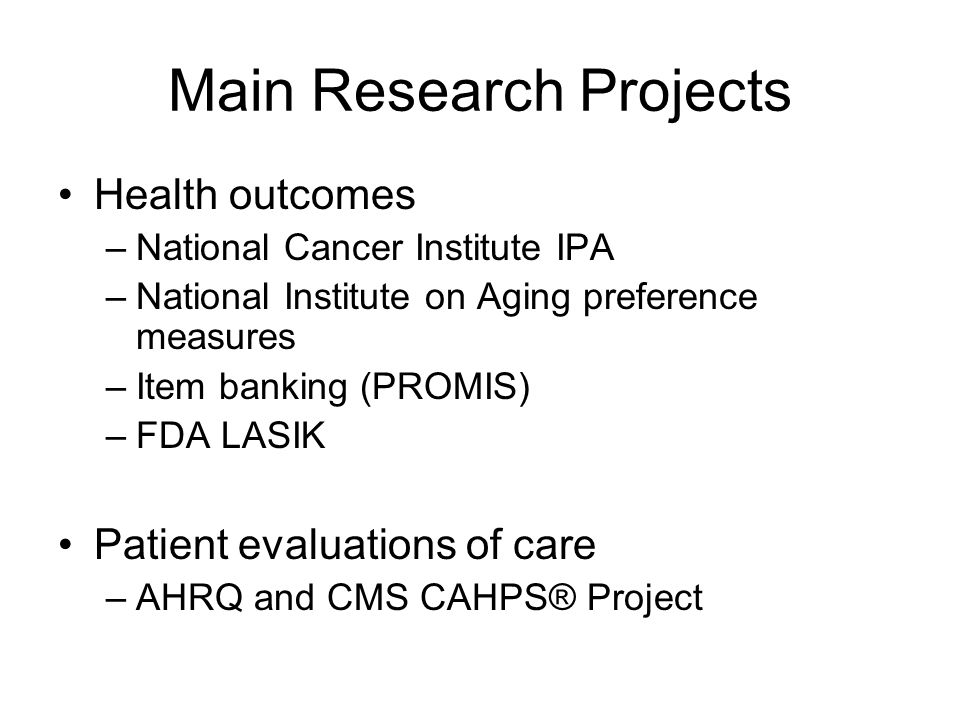 Main Research Projects

• Health outcomes
– National Cancer Institute IPA
– National Institute on Aging preference measures
– Item banking (PROMIS)
– FDA LASIK

• Patient evaluations of care
– AHRQ and CMS CAHPS® Project